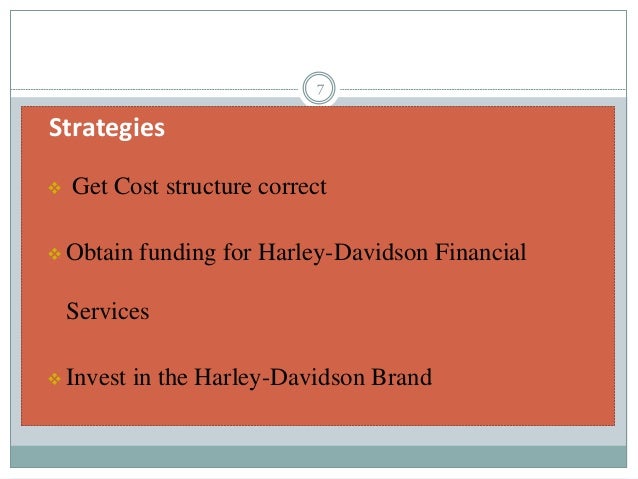 7

Strategies

❖ Get Cost structure correct

❖ Obtain funding for Harley-Davidson Financial Services

❖ Invest in the Harley-Davidson Brand